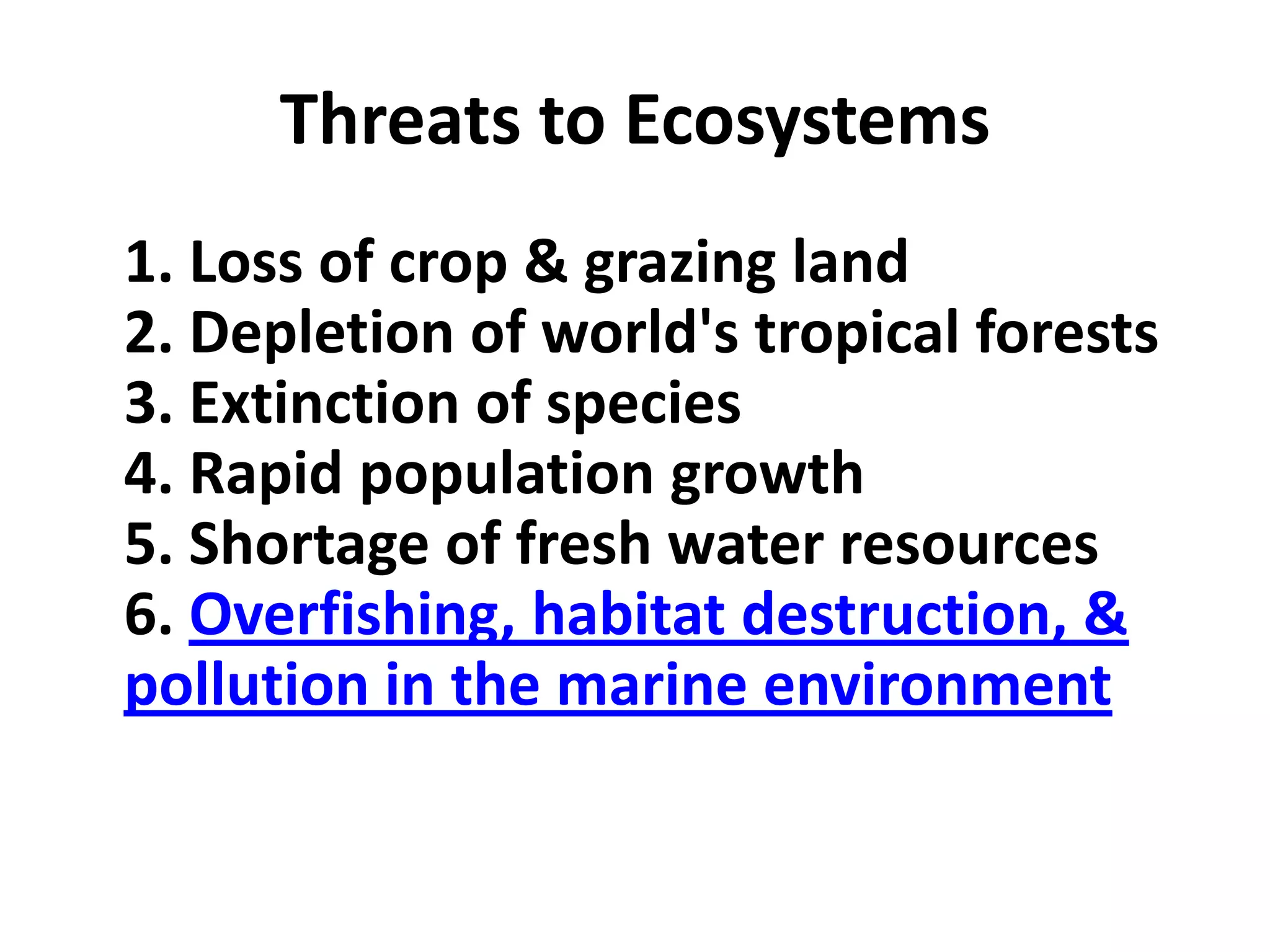 Threats to Ecosystems

1. Loss of crop & grazing land
2. Depletion of world's tropical forests
3. Extinction of species
4. Rapid population growth
5. Shortage of fresh water resources
6. Overfishing, habitat destruction, & pollution in the marine environment